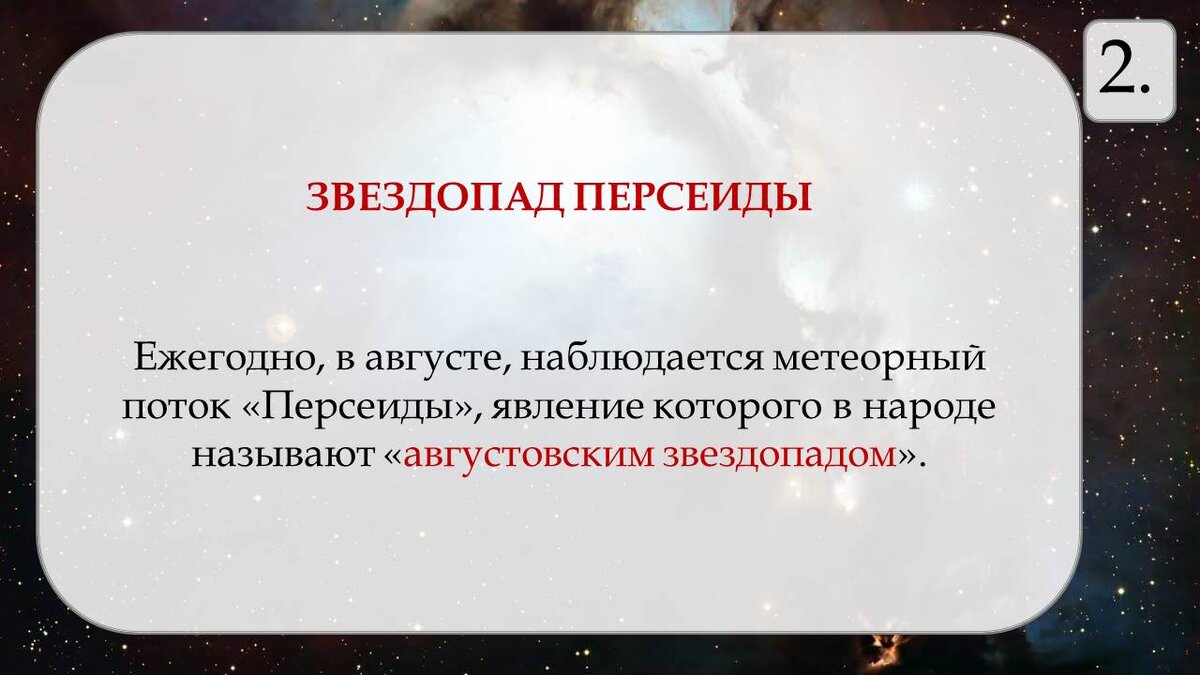 2.

ЗВЕЗДОПАД ПЕРСЕИДЫ

Ежегодно, в августе, наблюдается метеорный поток «Персеиды», явление которого в народе называют «августовским звездопадом».